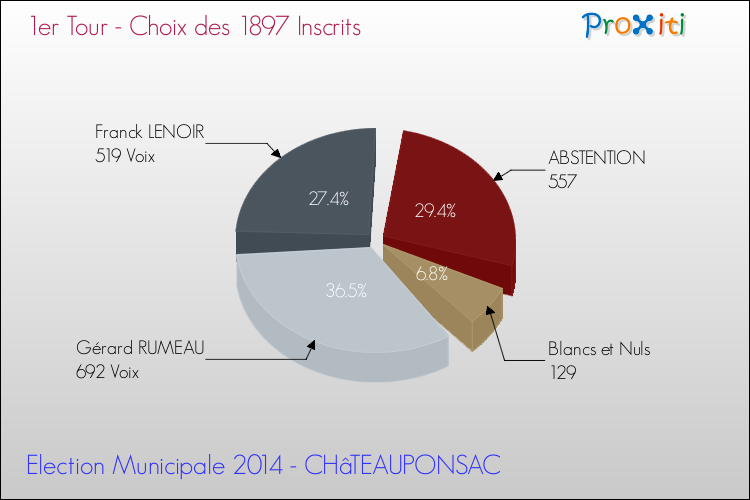 1er Tour - Choix des 1897 Inscrits

Proxiti

Franck LENOIR
519 Voix

27.4%

ABSTENTION
557

29.4%

6.8%

36.5%

Gérard RUMEAU
692 Voix

Blancs et Nuls
129

Election Municipale 2014 - CHâTEAUPONSAC